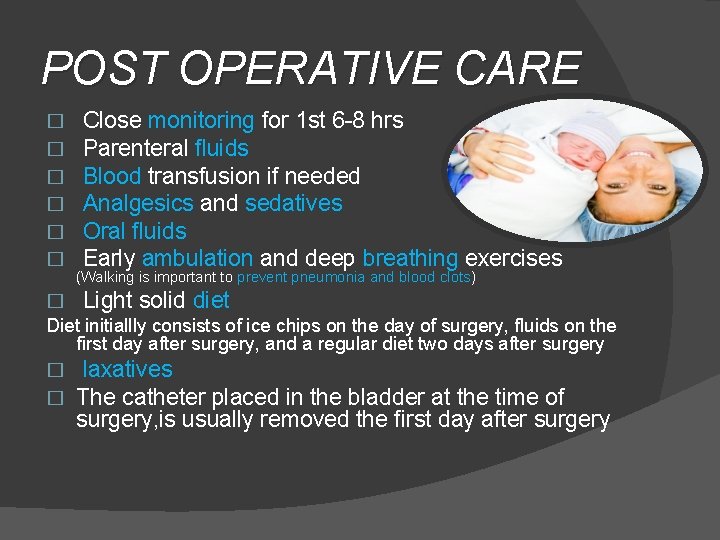 POST OPERATIVE CARE

□ Close monitoring for 1st 6-8 hrs
□ Parenteral fluids
□ Blood transfusion if needed
□ Analgesics and sedatives
□ Oral fluids
□ Early ambulation and deep breathing exercises
(Walking is important to prevent pneumonia and blood clots)
□ Light solid diet
Diet initiallly consists of ice chips on the day of surgery, fluids on the first day after surgery, and a regular diet two days after surgery
□ laxatives
□ The catheter placed in the bladder at the time of surgery,is usually removed the first day after surgery